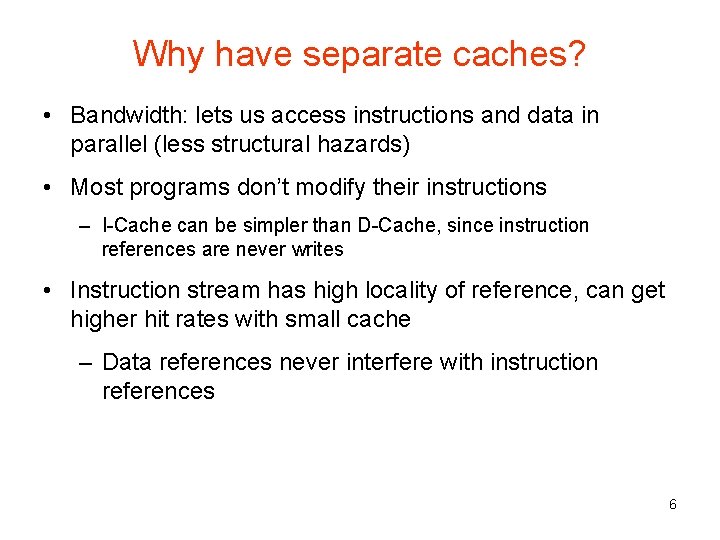 Why have separate caches?

• Bandwidth: lets us access instructions and data in parallel (less structural hazards)

• Most programs don't modify their instructions

– I-Cache can be simpler than D-Cache, since instruction references are never writes

• Instruction stream has high locality of reference, can get higher hit rates with small cache

– Data references never interfere with instruction references

6